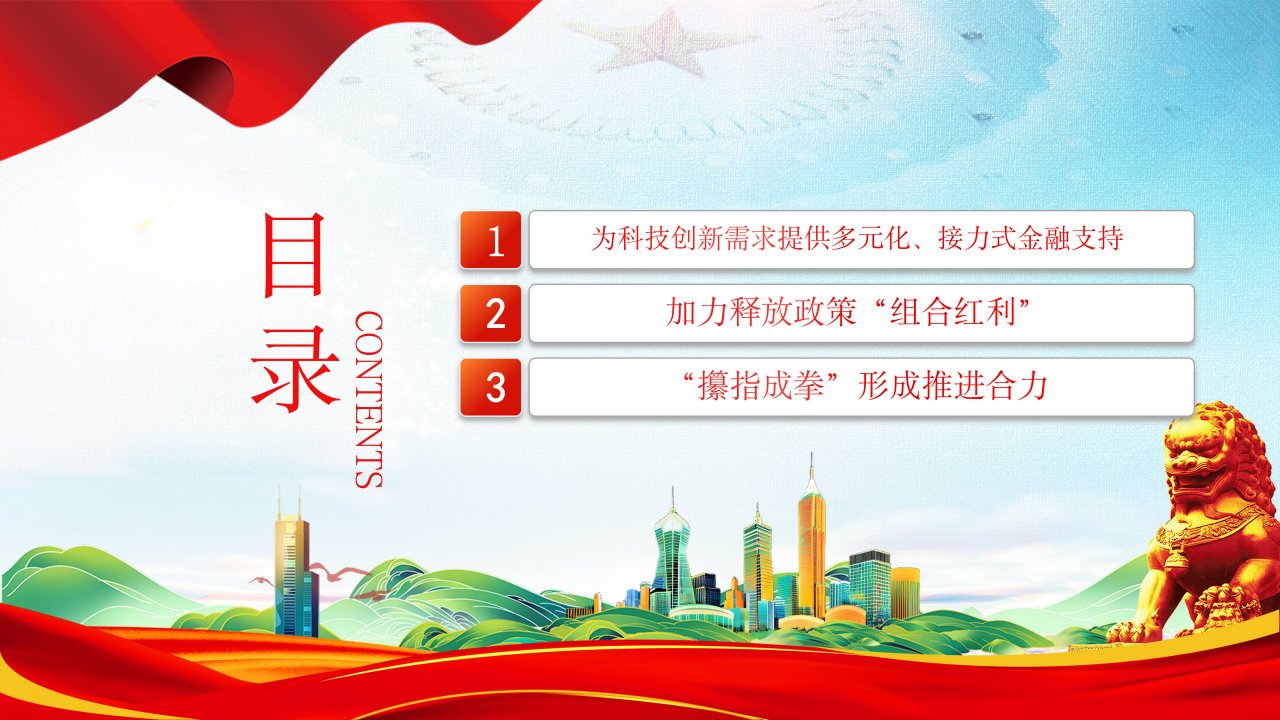 目录

CONTENTS

1 为科技创新需求提供多元化、接力式金融支持

2 加力释放政策“组合红利”

3 “攥指成拳”形成推进合力